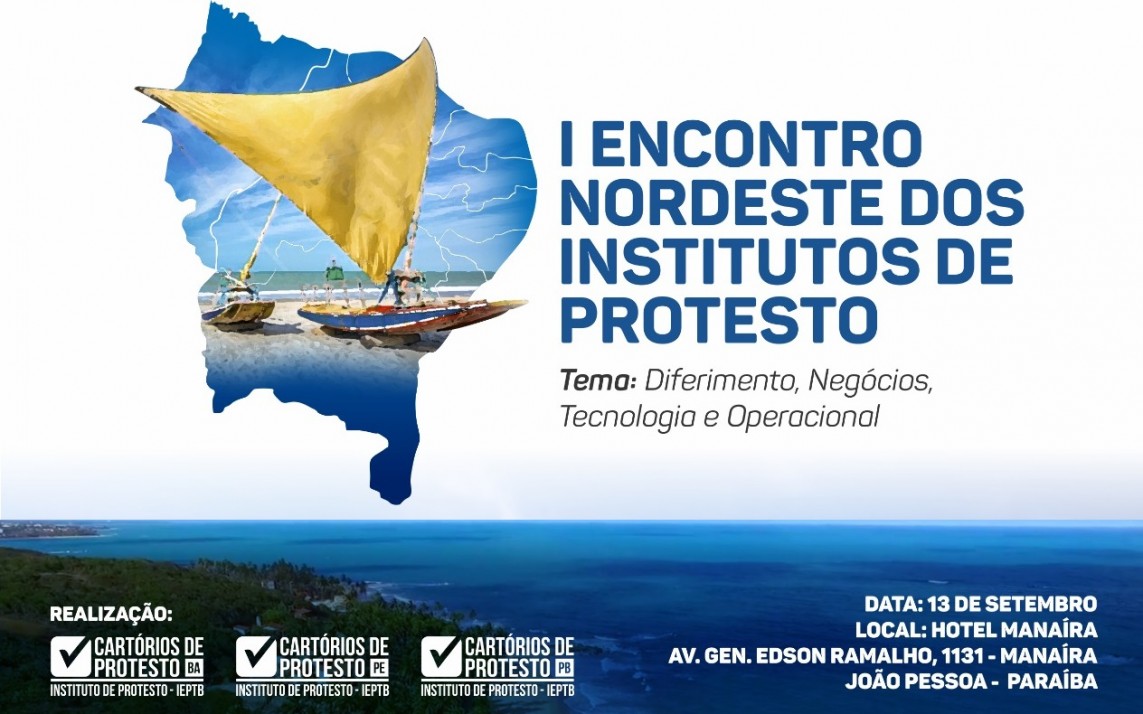 I ENCONTRO NORDESTE DOS INSTITUTOS DE PROTESTO

Tema: Diferimento, Negócios, Tecnologia e Operacional

REALIZAÇÃO:

CARTÓRIOS DE PROTESTO BA
INSTITUTO DE PROTESTO - IEPTB

CARTÓRIOS DE PROTESTO PE
INSTITUTO DE PROTESTO - IEPTB

CARTÓRIOS DE PROTESTO PB
INSTITUTO DE PROTESTO - IEPTB

DATA: 13 DE SETEMBRO
LOCAL: HOTEL MANAÍRA
AV. GEN. EDSON RAMALHO, 1131 - MANAÍRA
JOÃO PESSOA - PARAÍBA